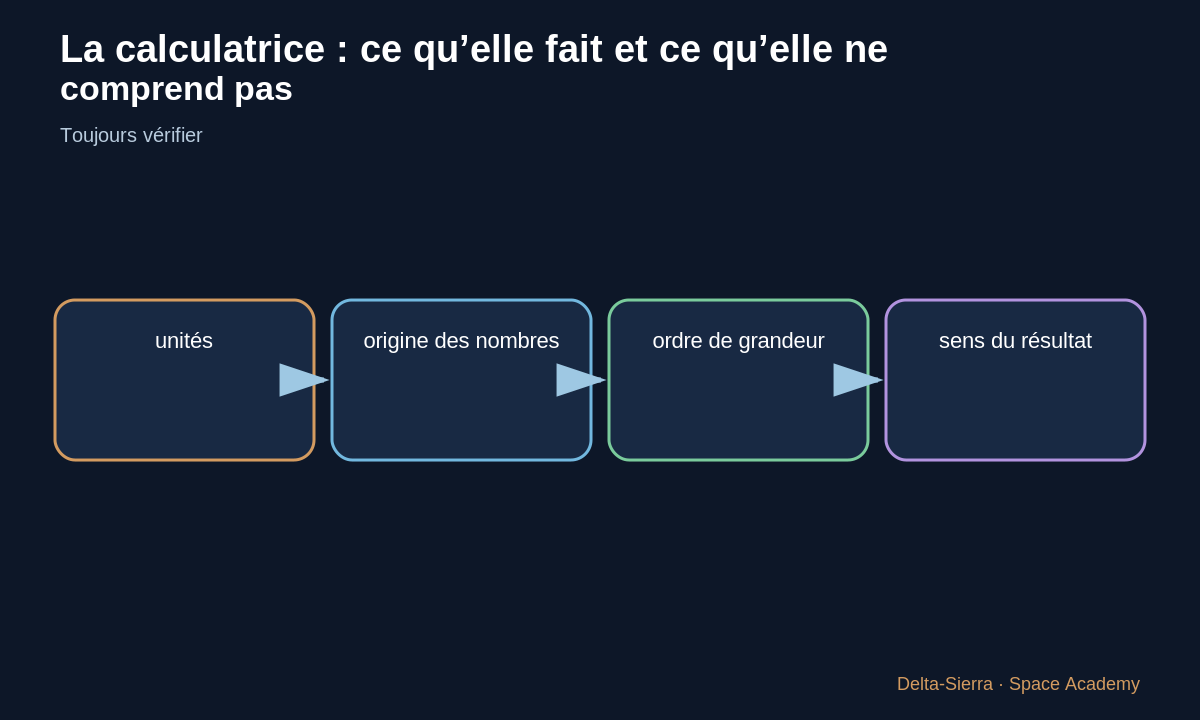 La calculatrice : ce qu’elle fait et ce qu’elle ne comprend pas

Toujours vérifier

unités

origine des nombres

ordre de grandeur

sens du résultat

Delta-Sierra · Space Academy